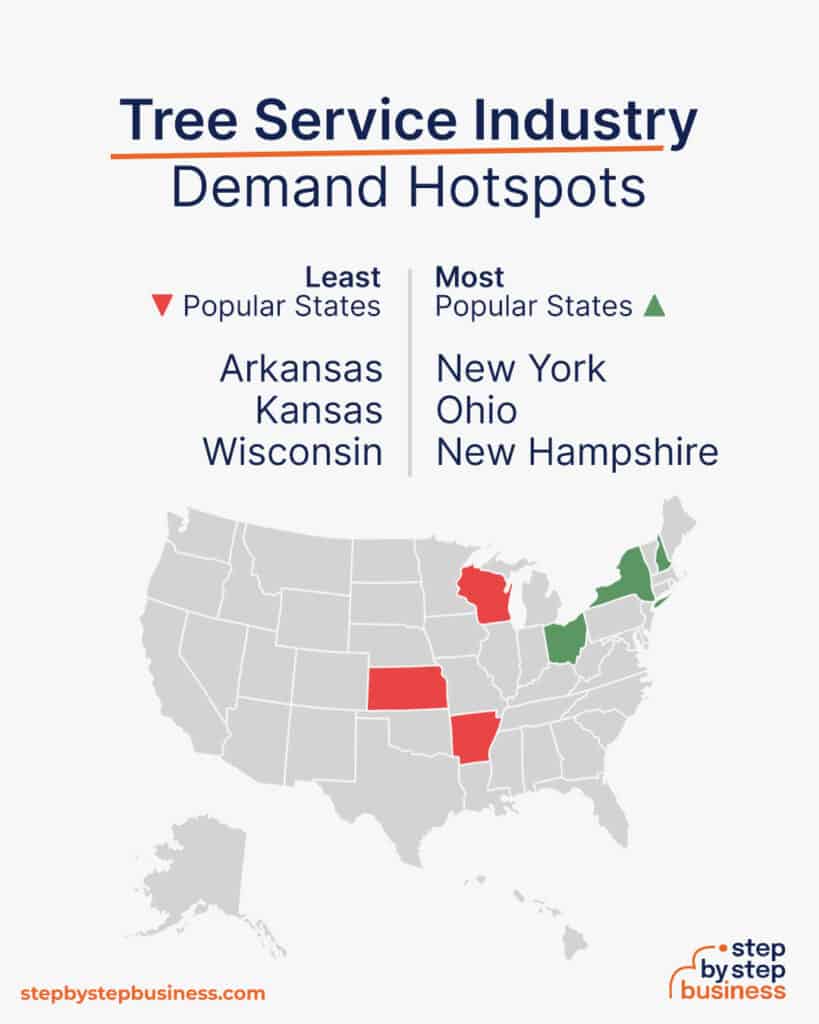 Tree Service Industry
Demand Hotspots

Least
▼ Popular States

Arkansas
Kansas
Wisconsin

Most
Popular States ▲

New York
Ohio
New Hampshire

stepbystepbusiness.com

step by step business